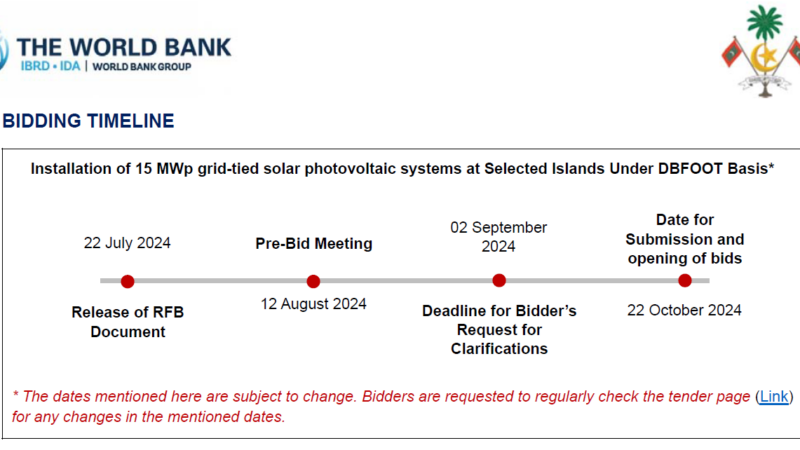 THE WORLD BANK
IBRD • IDA | WORLD BANK GROUP

BIDDING TIMELINE

Installation of 15 MWp grid-tied solar photovoltaic systems at Selected Islands Under DBFOOT Basis*

22 July 2024

Release of RFB Document

Pre-Bid Meeting

12 August 2024

02 September 2024

Deadline for Bidder's Request for Clarifications

Date for Submission and opening of bids

22 October 2024

* The dates mentioned here are subject to change. Bidders are requested to regularly check the tender page (Link) for any changes in the mentioned dates.